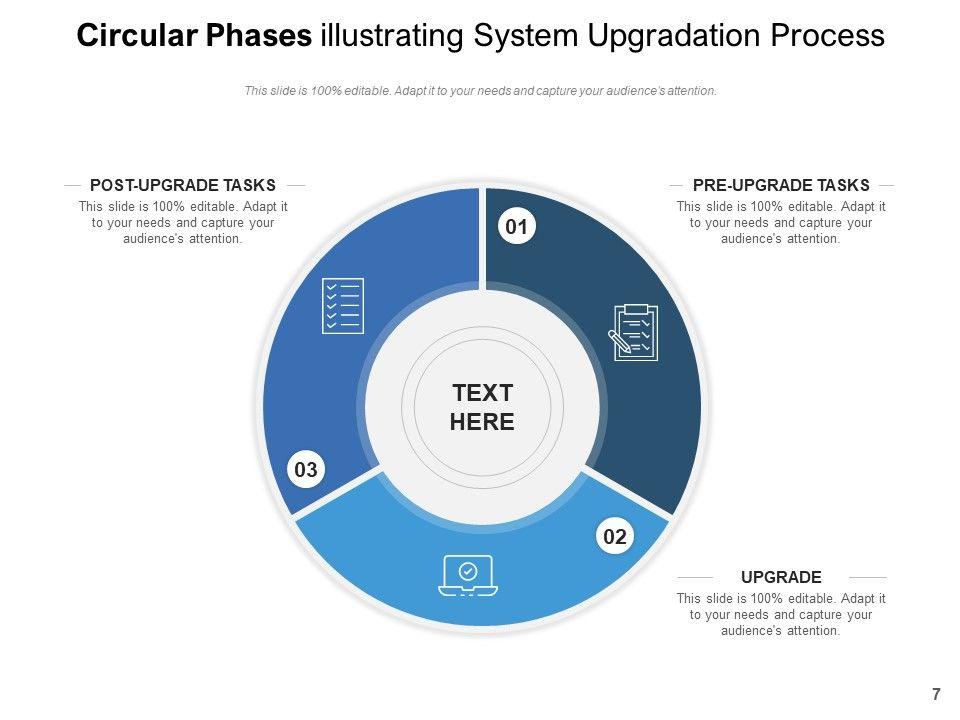 Circular Phases illustrating System Upgradation Process

This slide is 100% editable. Adapt it to your needs and capture your audience's attention.

POST-UPGRADE TASKS
This slide is 100% editable. Adapt it to your needs and capture your audience's attention.

PRE-UPGRADE TASKS
This slide is 100% editable. Adapt it to your needs and capture your audience's attention.

01

TEXT HERE

03

02

UPGRADE
This slide is 100% editable. Adapt it to your needs and capture your audience's attention.

7